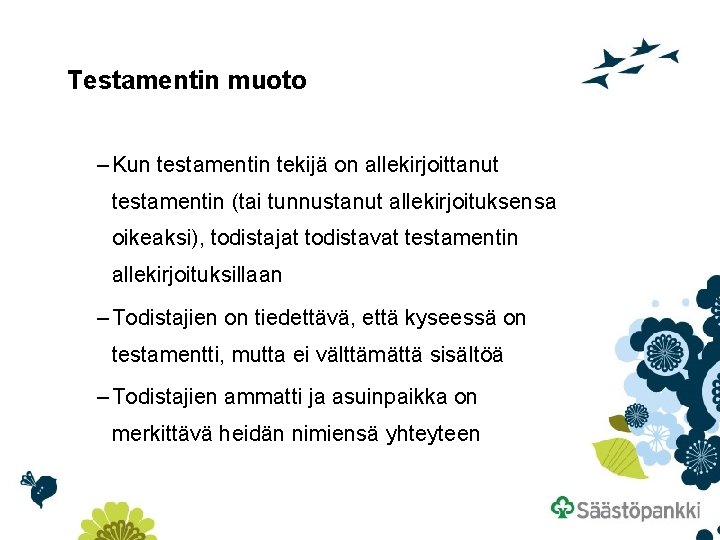 Testamentin muoto

– Kun testamentin tekijä on allekirjoittanut testamentin (tai tunnustanut allekirjoituksensa oikeaksi), todistajat todistavat testamentin allekirjoituksillaan

– Todistajien on tiedettävä, että kyseessä on testamentti, mutta ei välttämättä sisältöä

– Todistajien ammatti ja asuinpaikka on merkittävä heidän nimiensä yhteyteen

Säästöpankki